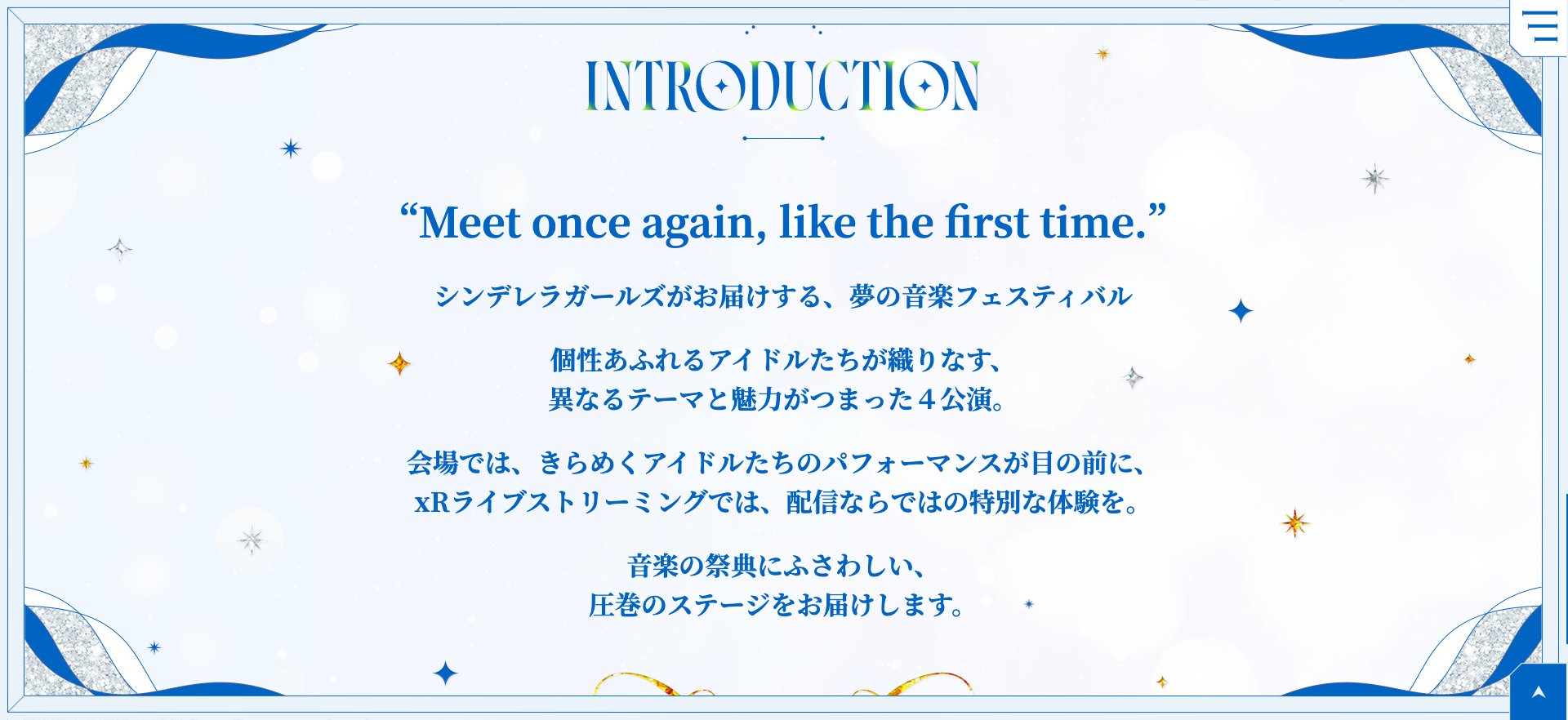 INTRODUCTION

“Meet once again, like the first time.”

シンデレラガールズがお届けする、夢の音楽フェスティバル

個性あふれるアイドルたちが織りなす、
異なるテーマと魅力がつまった４公演。

会場では、きらめくアイドルたちのパフォーマンスが目の前に、
xRライブストリーミングでは、配信ならではの特別な体験を。

音楽の祭典にふさわしい、
圧巻のステージをお届けします。